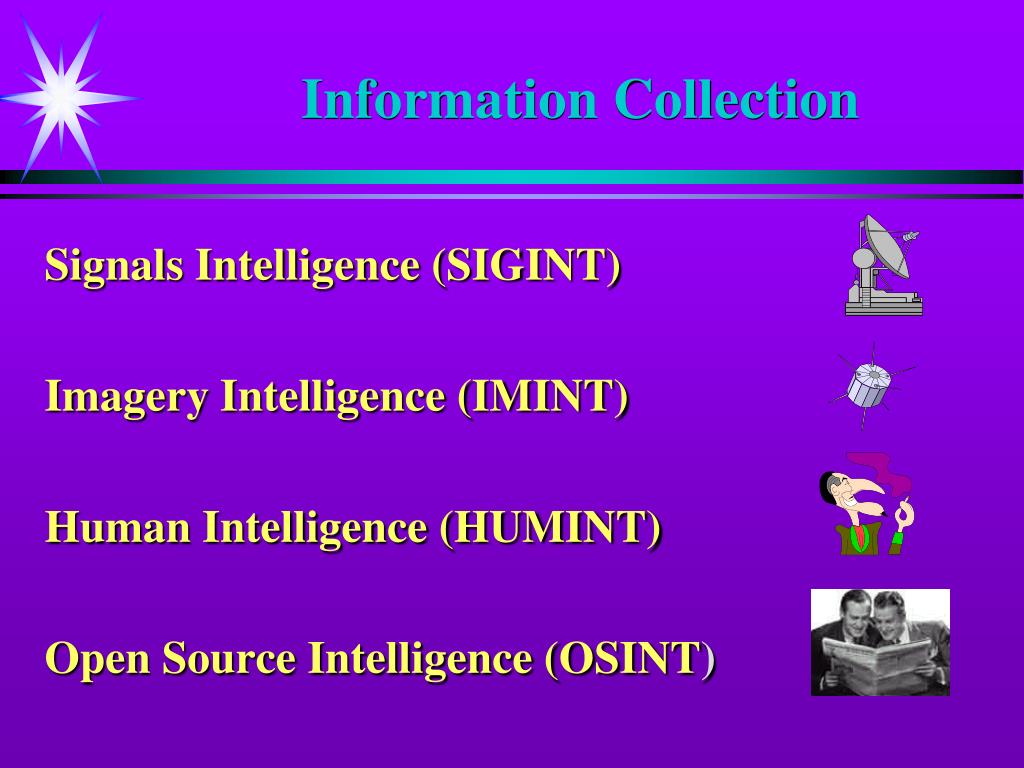 Information Collection

Signals Intelligence (SIGINT)

Imagery Intelligence (IMINT)

Human Intelligence (HUMINT)

Open Source Intelligence (OSINT)